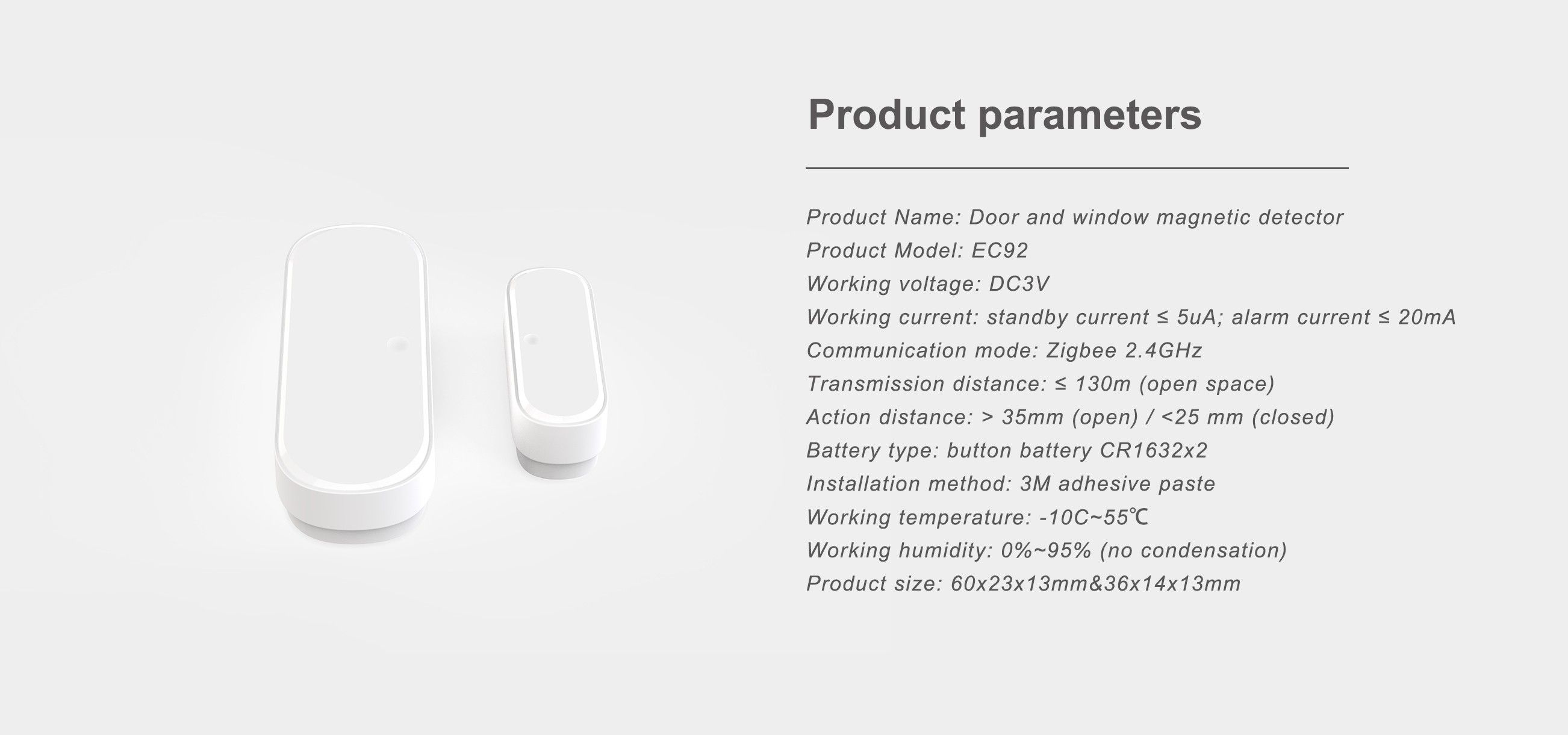 Product parameters

Product Name: Door and window magnetic detector
Product Model: EC92
Working voltage: DC3V
Working current: standby current ≤ 5uA; alarm current ≤ 20mA
Communication mode: Zigbee 2.4GHz
Transmission distance: ≤ 130m (open space)
Action distance: > 35mm (open) / <25 mm (closed)
Battery type: button battery CR1632x2
Installation method: 3M adhesive paste
Working temperature: -10C~55℃
Working humidity: 0%~95% (no condensation)
Product size: 60x23x13mm&36x14x13mm